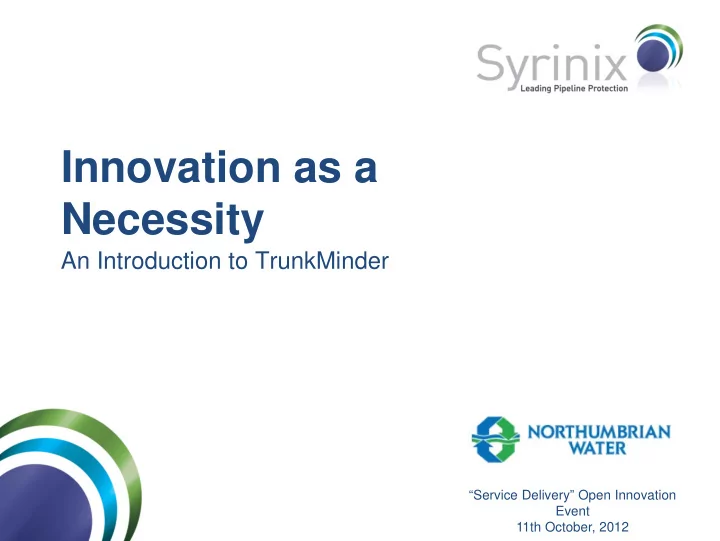 Syrinix
Leading Pipeline Protection

Innovation as a Necessity
An Introduction to TrunkMinder

NORTHUMBRIAN WATER

“Service Delivery” Open Innovation Event
11th October, 2012